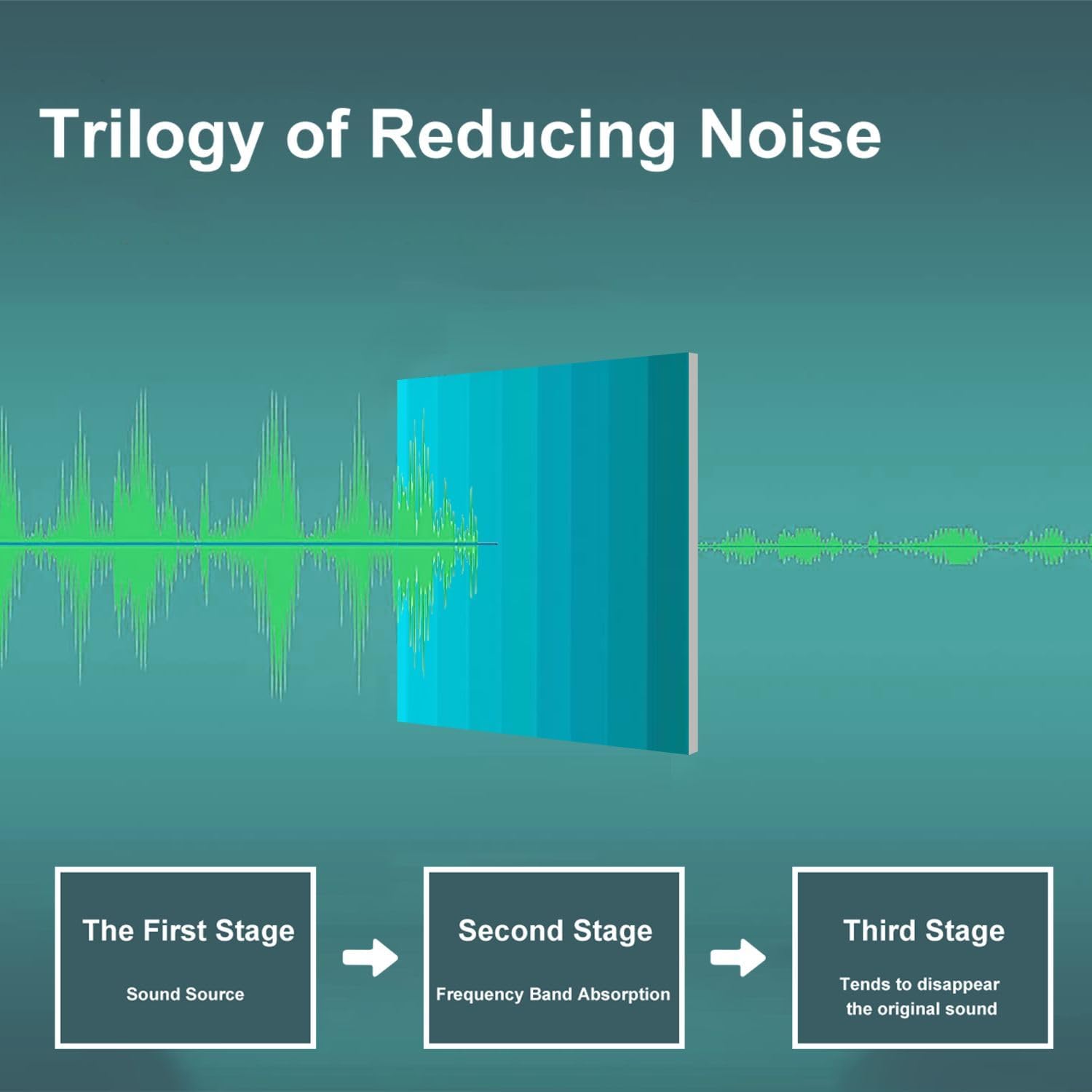 Trilogy of Reducing Noise

The First Stage

Sound Source

Second Stage

Frequency Band Absorption

Third Stage

Tends to disappear the original sound